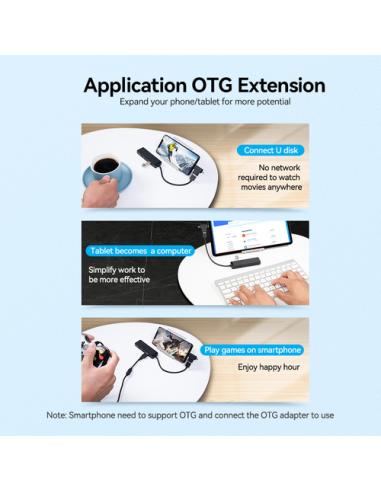 Application OTG Extension
Expand your phone/tablet for more potential

Connect U disk
No network required to watch movies anywhere

Tablet becomes a computer
Simplify work to be more effective

Play games on smartphone
Enjoy happy hour

Note: Smartphone need to support OTG and connect the OTG adapter to use